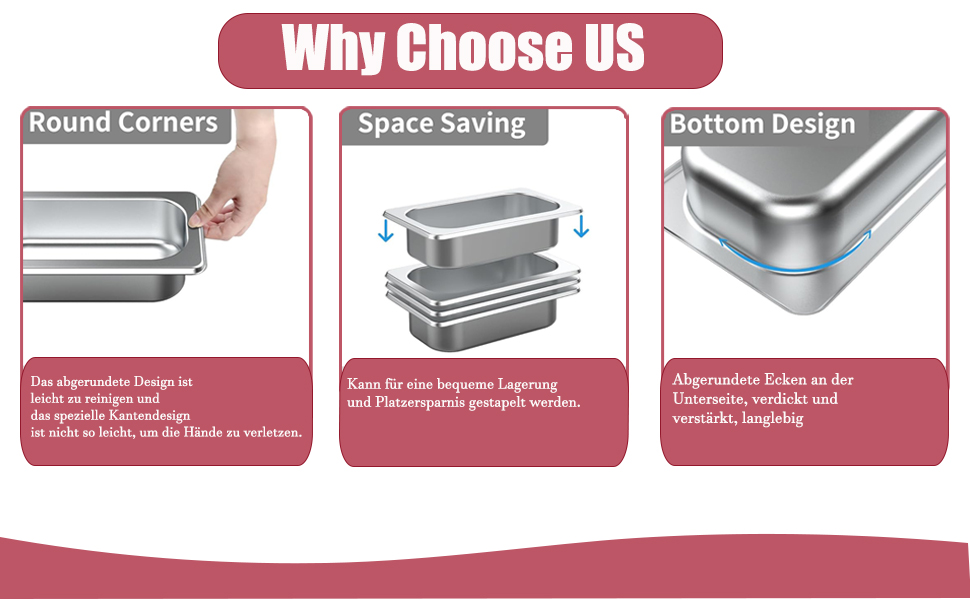 Why Choose US

Round Corners

Das abgerundete Design ist leicht zu reinigen und das spezielle Kantendesign ist nicht so leicht, um die Hände zu verletzen.

Space Saving

Kann für eine bequeme Lagerung und Platzersparnis gestapelt werden.

Bottom Design

Abgerundete Ecken an der Unterseite, verdickt und verstärkt, langlebig